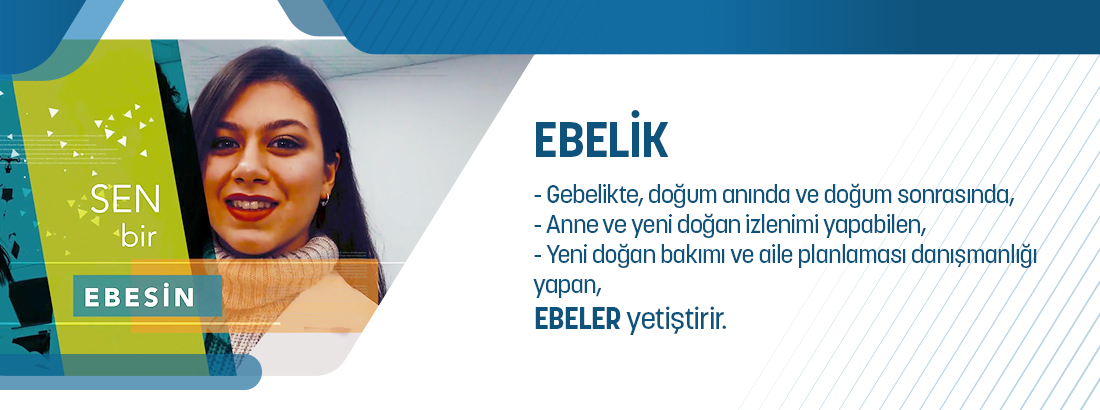 SEN
bir
EBESİN

EBELİK

- Gebelikte, doğum anında ve doğum sonrasında,
- Anne ve yeni doğan izlenimi yapabilen,
- Yeni doğan bakımı ve aile planlaması danışmanlığı yapan,
EBELER yetiştirir.